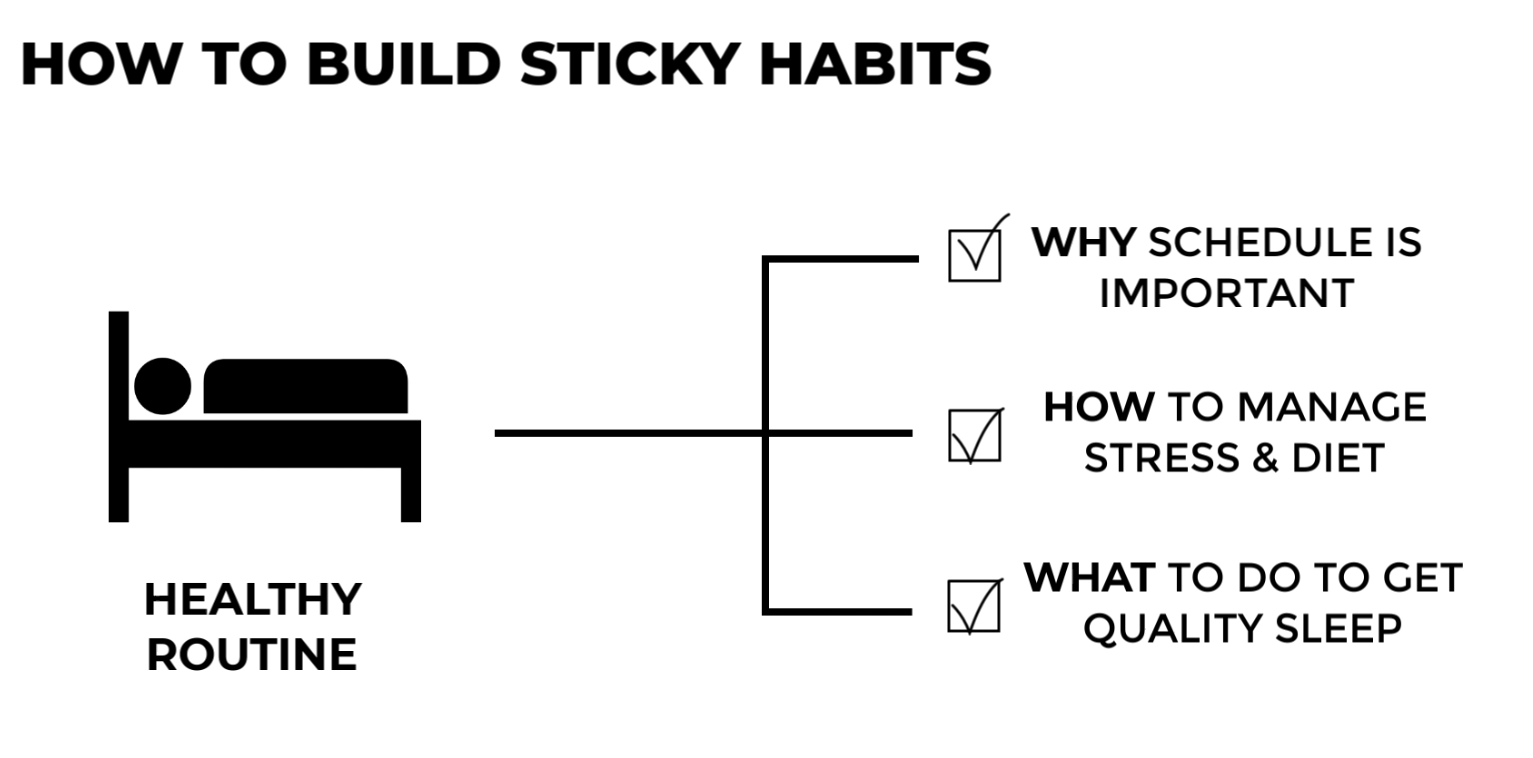 HOW TO BUILD STICKY HABITS

HEALTHY ROUTINE

WHY SCHEDULE IS IMPORTANT

HOW TO MANAGE STRESS & DIET

WHAT TO DO TO GET QUALITY SLEEP